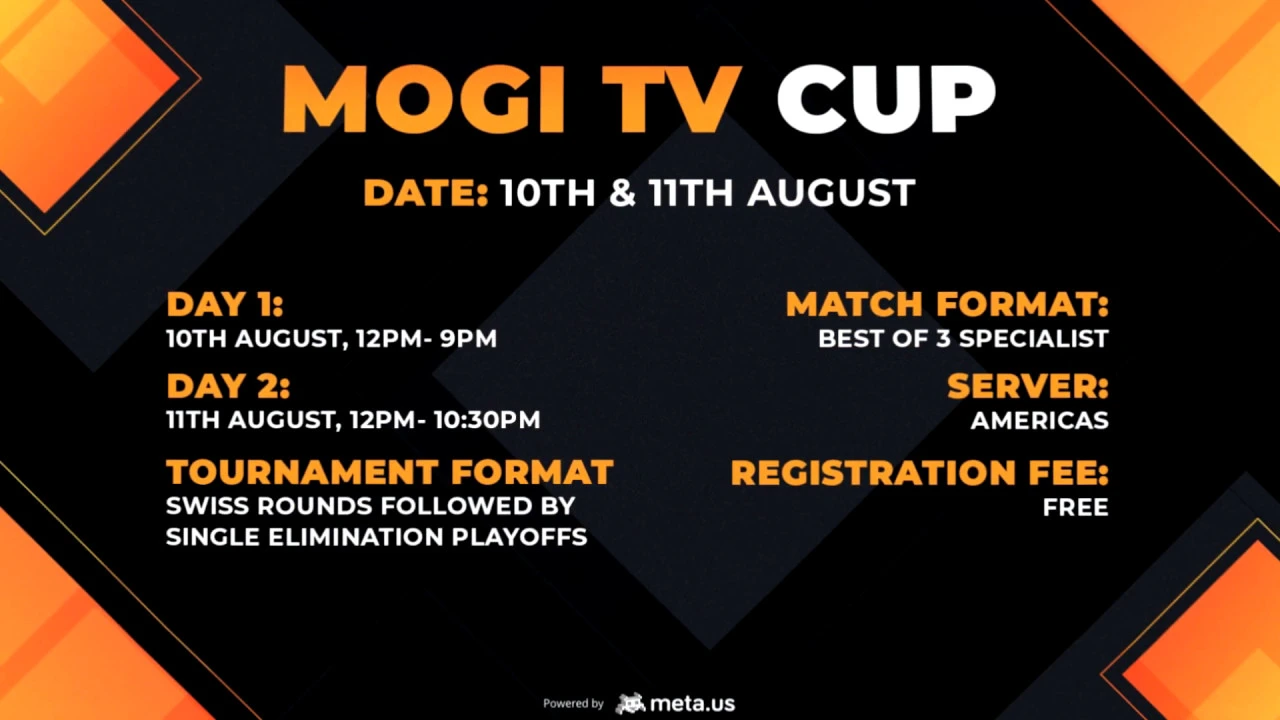 MOGI TV CUP

DATE: 10TH & 11TH AUGUST

DAY 1:
10TH AUGUST, 12PM- 9PM

DAY 2:
11TH AUGUST, 12PM- 10:30PM

TOURNAMENT FORMAT
SWISS ROUNDS FOLLOWED BY SINGLE ELIMINATION PLAYOFFS

MATCH FORMAT:
BEST OF 3 SPECIALIST

SERVER:
AMERICAS

REGISTRATION FEE:
FREE

Powered by meta.us